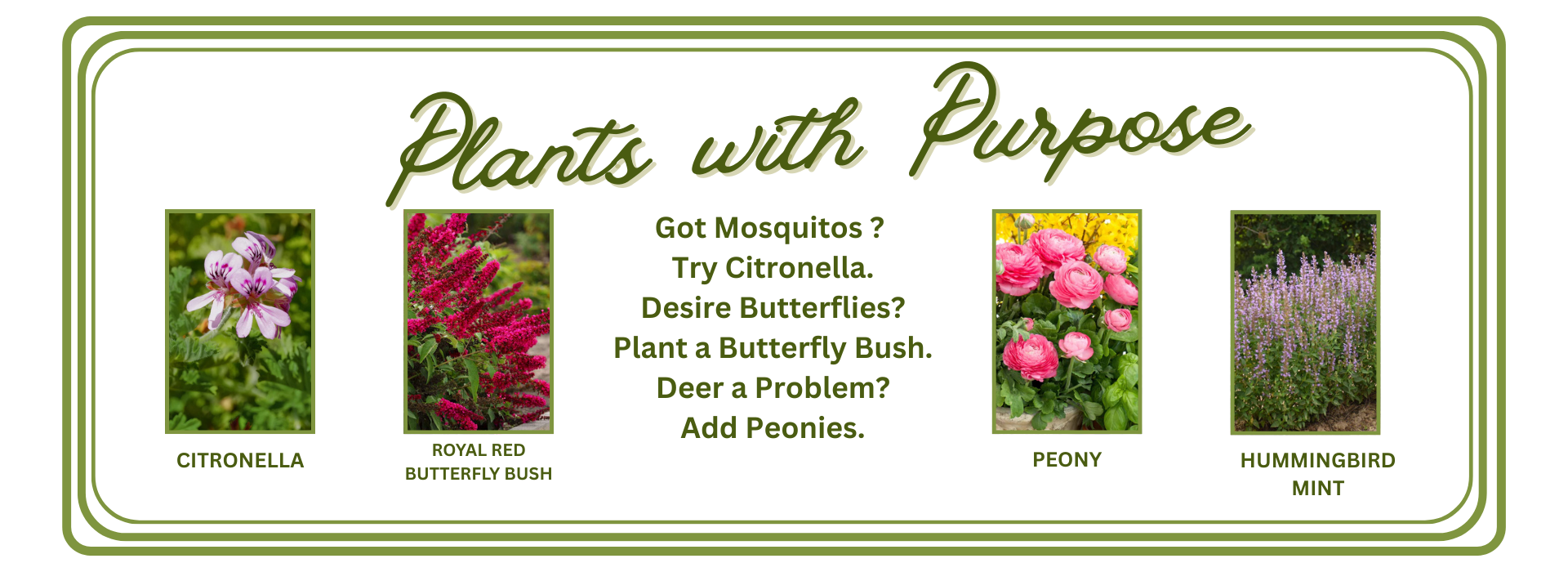 Plants with Purpose

CITRONELLA

ROYAL RED BUTTERFLY BUSH

Got Mosquitos ?
Try Citronella.
Desire Butterflies?
Plant a Butterfly Bush.
Deer a Problem?
Add Peonies.

PEONY

HUMMINGBIRD MINT